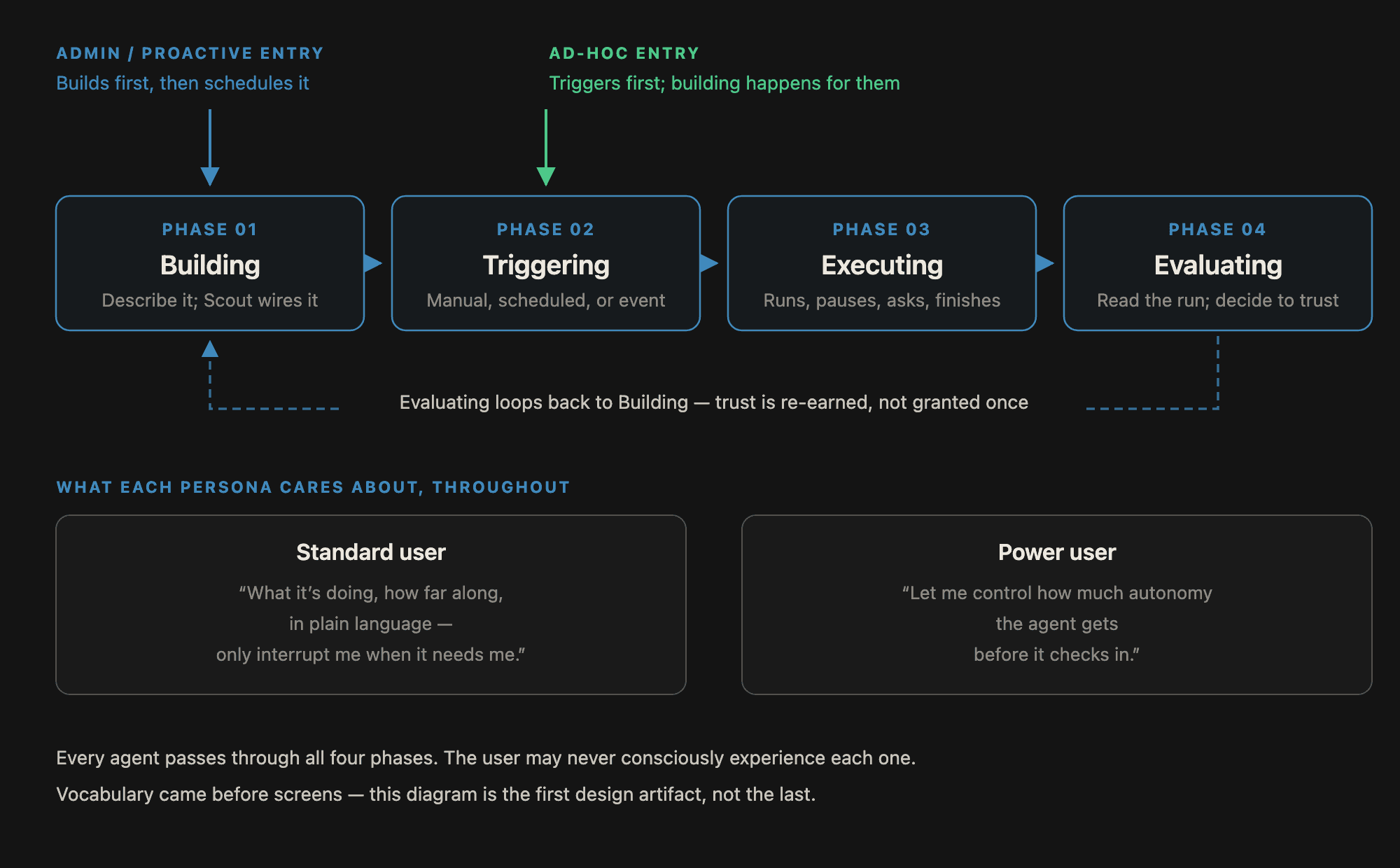 ADMIN / PROACTIVE ENTRY
Builds first, then schedules it

AD-HOC ENTRY
Triggers first; building happens for them

PHASE 01
Building
Describe it; Scout wires it

PHASE 02
Triggering
Manual, scheduled, or event

PHASE 03
Executing
Runs, pauses, asks, finishes

PHASE 04
Evaluating
Read the run; decide to trust

Evaluating loops back to Building — trust is re-earned, not granted once

WHAT EACH PERSONA CARES ABOUT, THROUGHOUT

Standard user
“What it’s doing, how far along, in plain language — only interrupt me when it needs me.”

Power user
“Let me control how much autonomy the agent gets before it checks in.”

Every agent passes through all four phases. The user may never consciously experience each one.

Vocabulary came before screens — this diagram is the first design artifact, not the last.